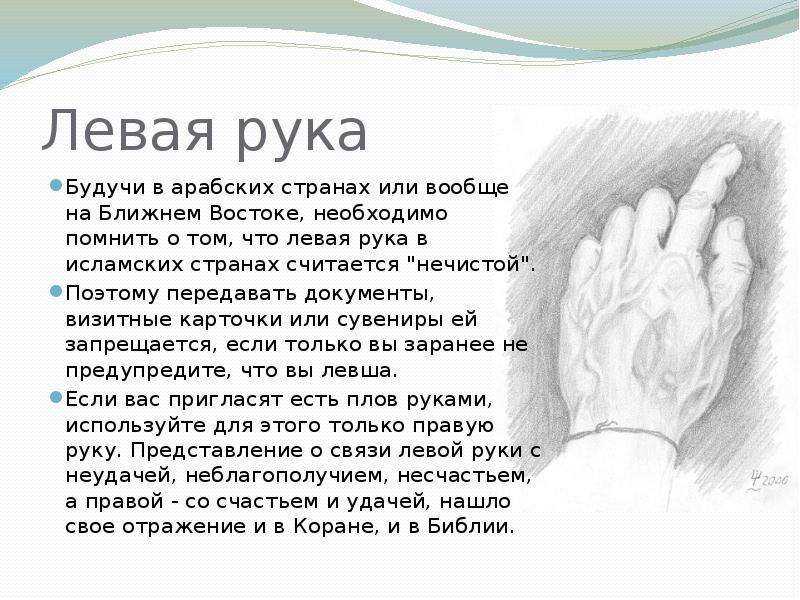 Левая рука

Будучи в арабских странах или вообще на Ближнем Востоке, необходимо помнить о том, что левая рука в исламских странах считается "нечистой".

Поэтому передавать документы, визитные карточки или сувениры ей запрещается, если только вы заранее не предупредите, что вы левша.

Если вас пригласят есть плов руками, используйте для этого только правую руку. Представление о связи левой руки с неудачей, неблагополучием, несчастьем, а правой - со счастьем и удачей, нашло свое отражение и в Коране, и в Библии.

2006